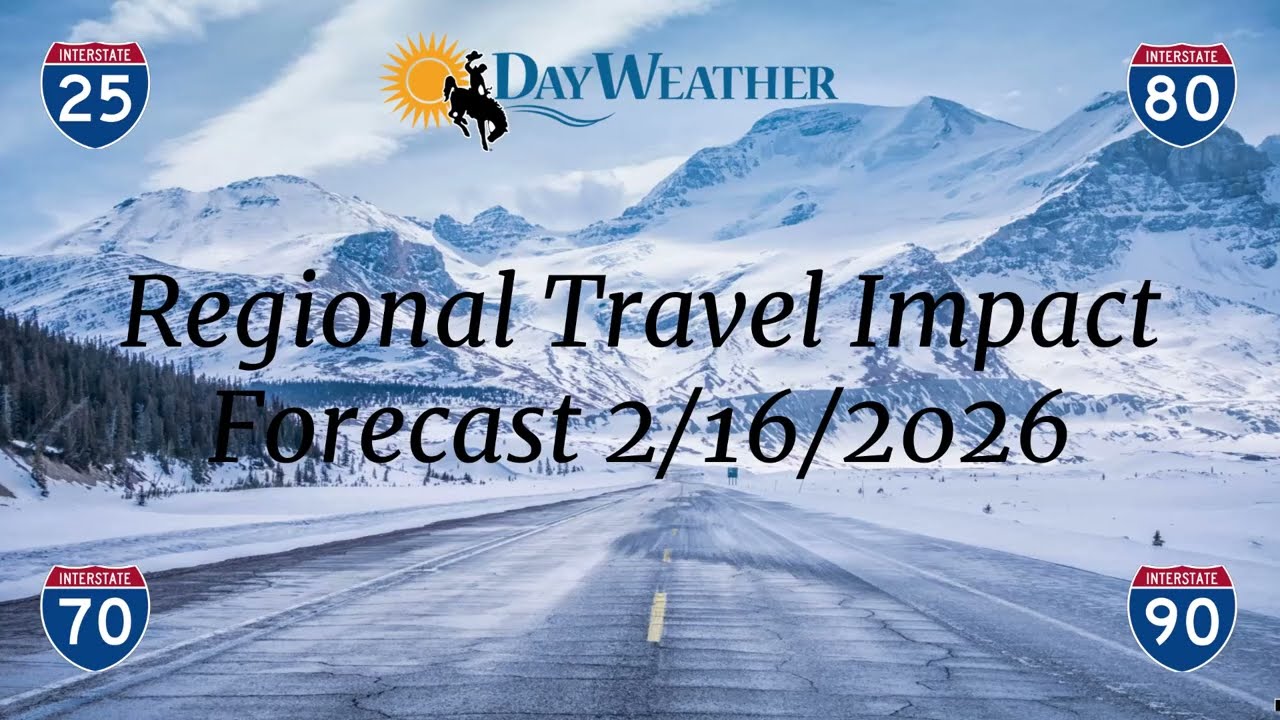 INTERSTATE
25

DAYWEATHER

INTERSTATE
80

Regional Travel Impact Forecast 2/16/2026

INTERSTATE
70

INTERSTATE
90